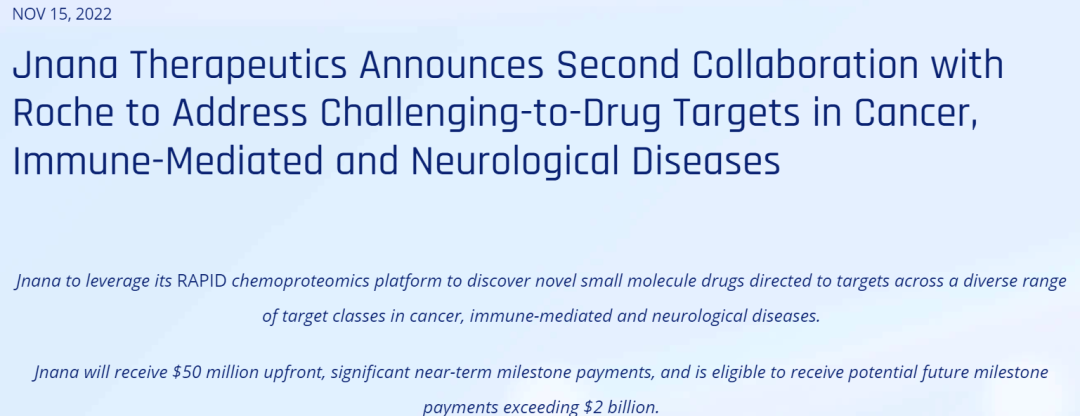 NOV 15, 2022

Jnana Therapeutics Announces Second Collaboration with Roche to Address Challenging-to-Drug Targets in Cancer, Immune-Mediated and Neurological Diseases

Jnana to leverage its RAPID chemoproteomics platform to discover novel small molecule drugs directed to targets across a diverse range of target classes in cancer, immune-mediated and neurological diseases.

Jnana will receive \$50 million upfront, significant near-term milestone payments, and is eligible to receive potential future milestone payments exceeding \$2 billion.